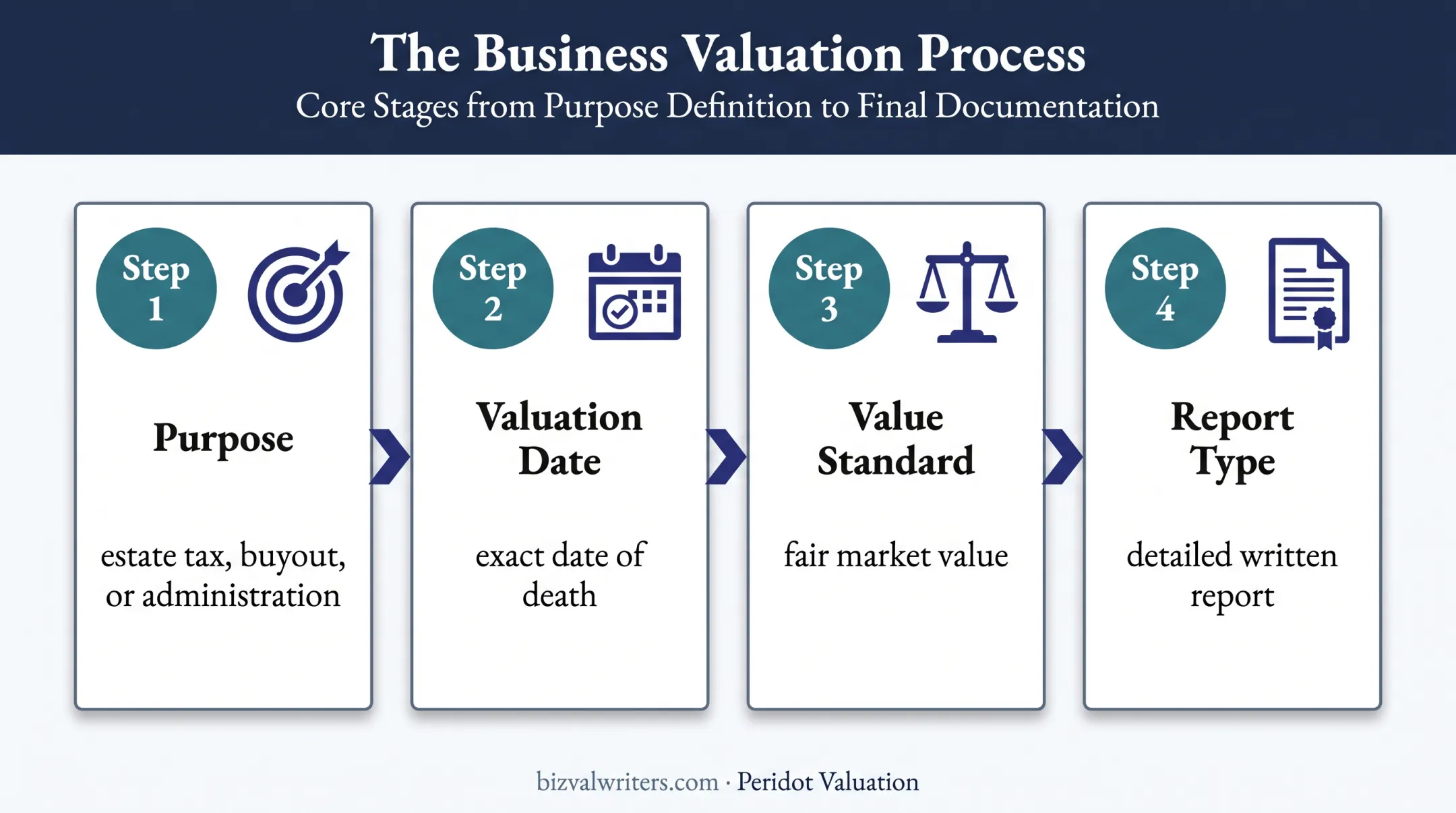 The Business Valuation Process
Core Stages from Purpose Definition to Final Documentation

Step 1

Purpose

estate tax, buyout, or administration

Step 2

Valuation Date

exact date of death

Step 3

Value Standard

fair market value

Step 4

Report Type

detailed written report

bizvalwriters.com · Peridot Valuation